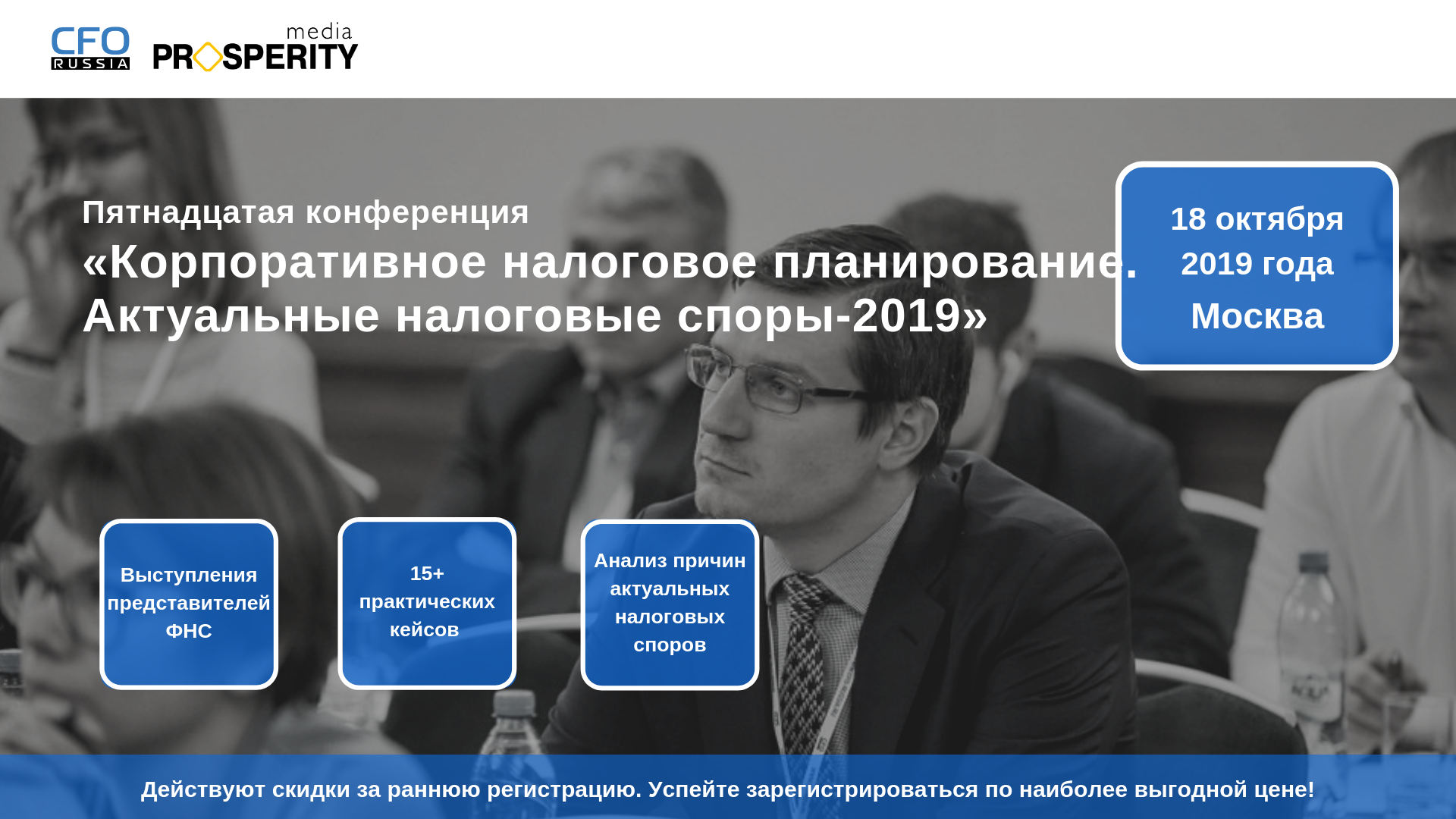 CFO RUSSIA

media PROSPERITY

Пятнадцатая конференция
«Корпоративное налоговое планирование. Актуальные налоговые споры-2019»

18 октября 2019 года
Москва

Выступления представителей ФНС

15+ практических кейсов

Анализ причин актуальных налоговых споров

Действуют скидки за раннюю регистрацию. Успейте зарегистрироваться по наиболее выгодной цене!